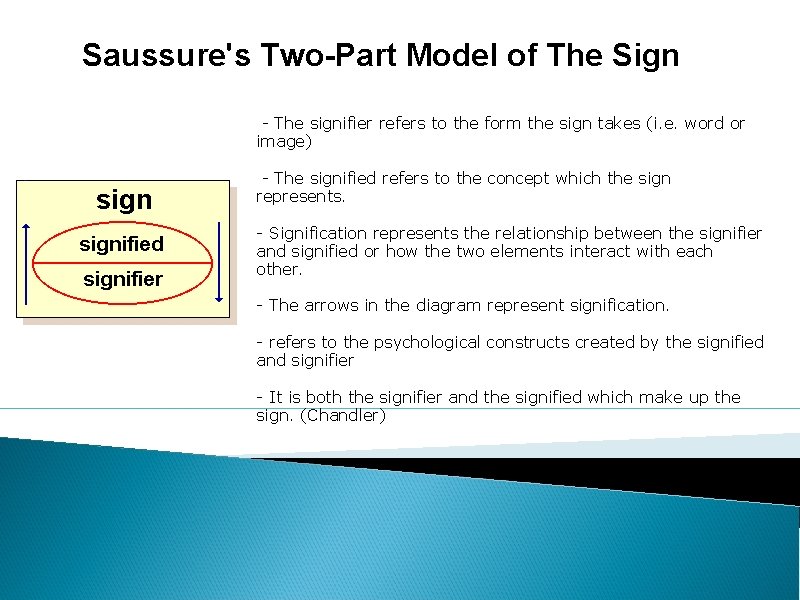 Saussure's Two-Part Model of The Sign

sign

signified

signifier

- The signifier refers to the form the sign takes (i.e. word or image)

- The signified refers to the concept which the sign represents.

- Signification represents the relationship between the signifier and signified or how the two elements interact with each other.

- The arrows in the diagram represent signification.

- refers to the psychological constructs created by the signified and signifier

- It is both the signifier and the signified which make up the sign. (Chandler)